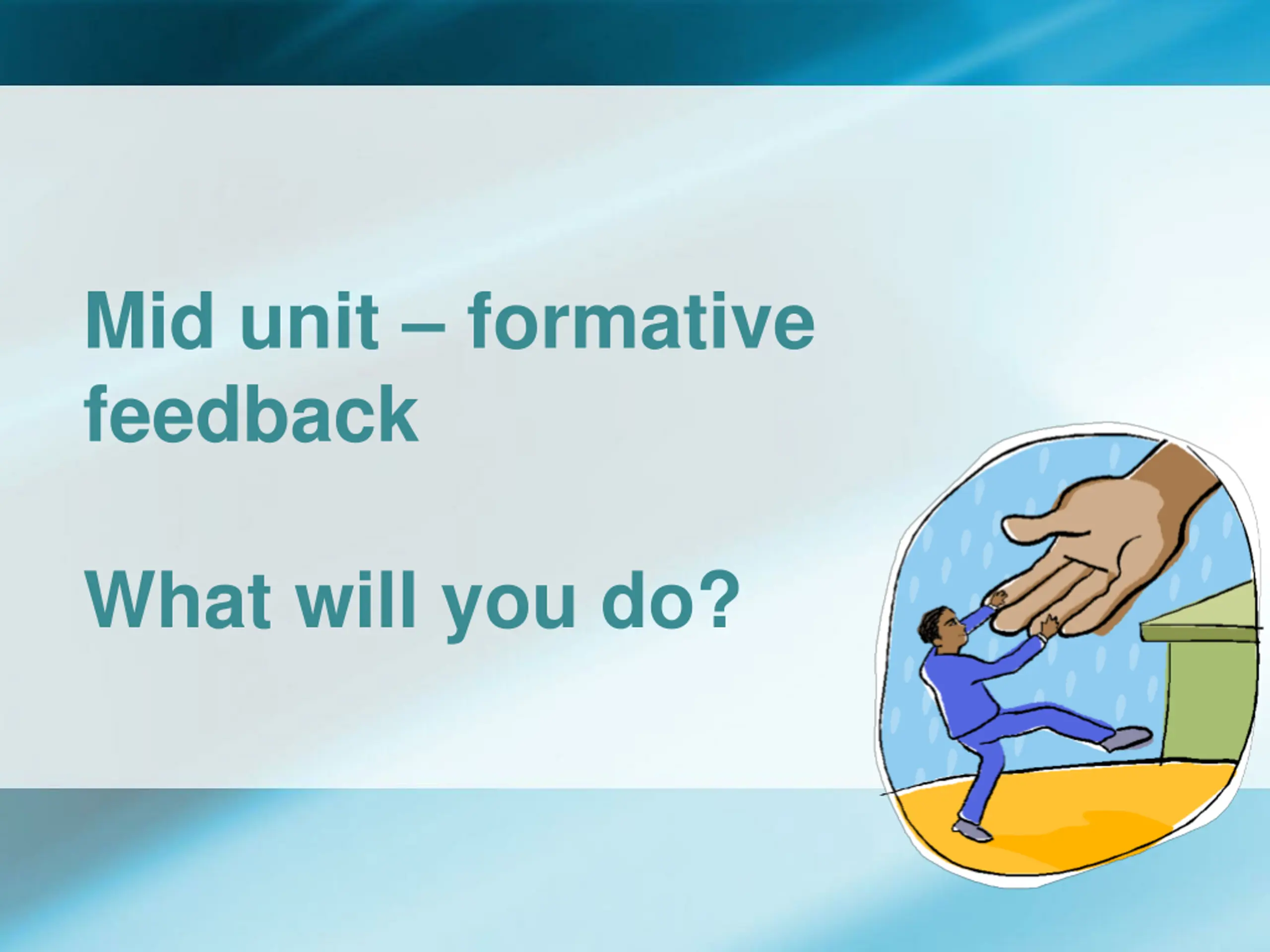 Mid unit – formative feedback

What will you do?